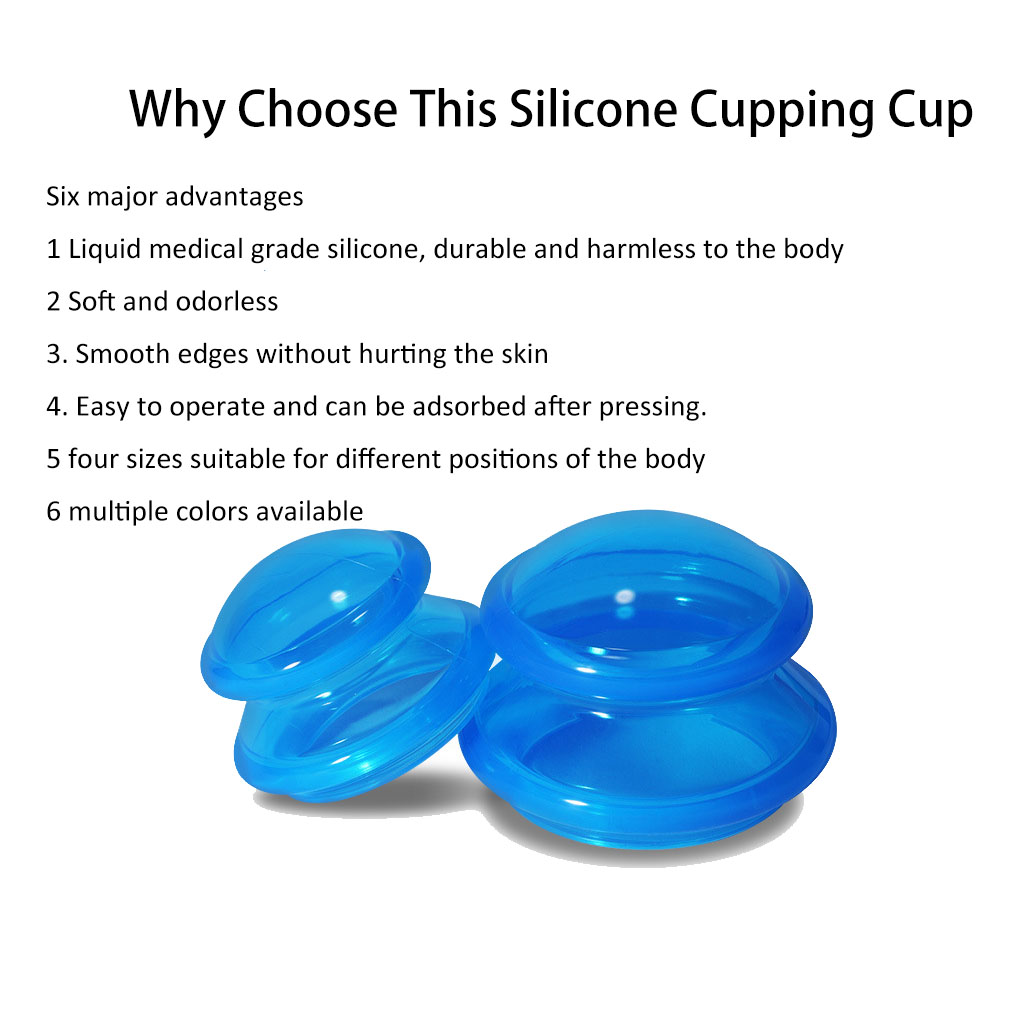 Why Choose This Silicone Cupping Cup

Six major advantages

1 Liquid medical grade silicone, durable and harmless to the body

2 Soft and odorless

3. Smooth edges without hurting the skin

4. Easy to operate and can be adsorbed after pressing.

5 four sizes suitable for different positions of the body

6 multiple colors available